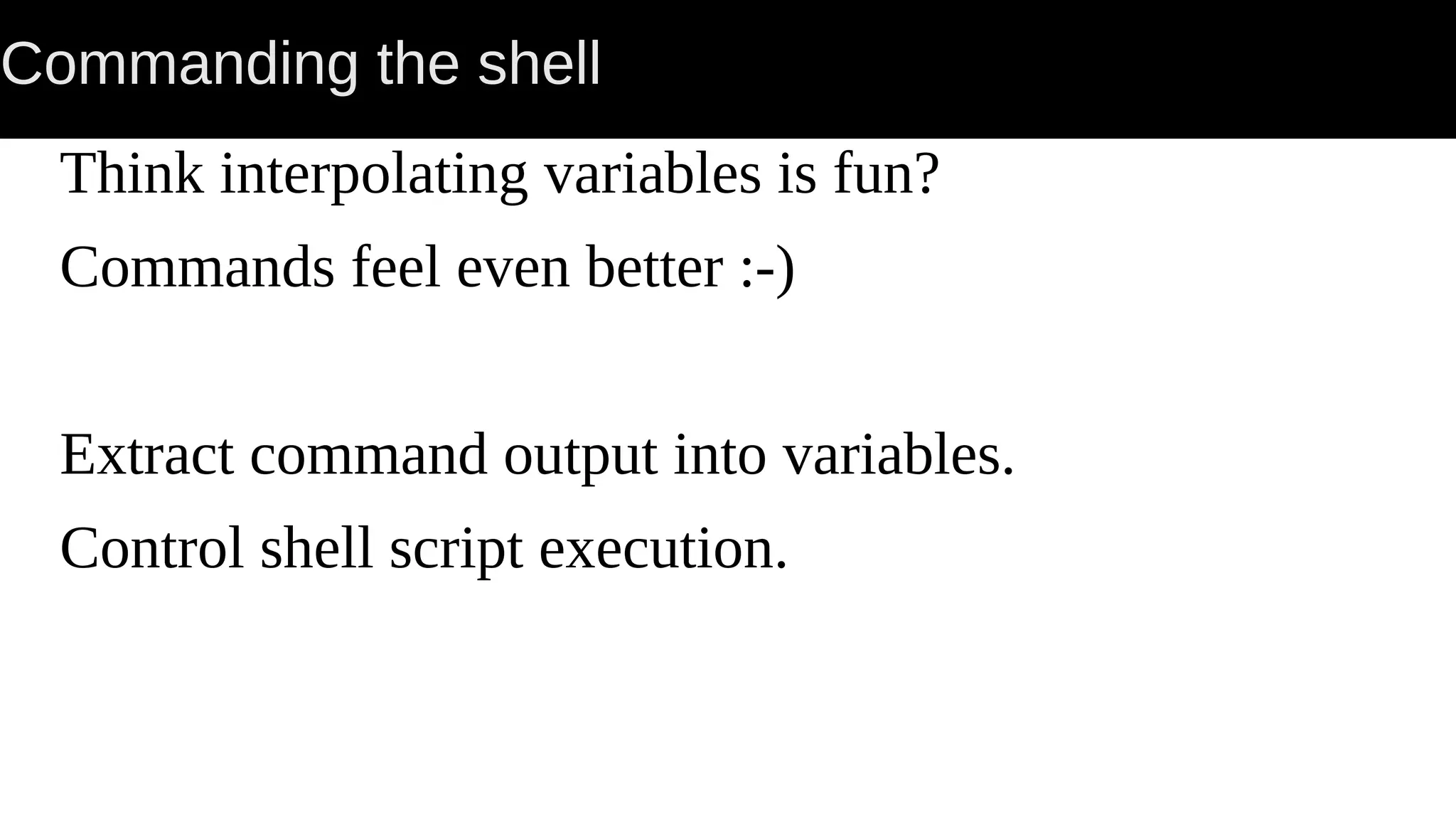 Commanding the shell

Think interpolating variables is fun?

Commands feel even better :-)

Extract command output into variables.

Control shell script execution.